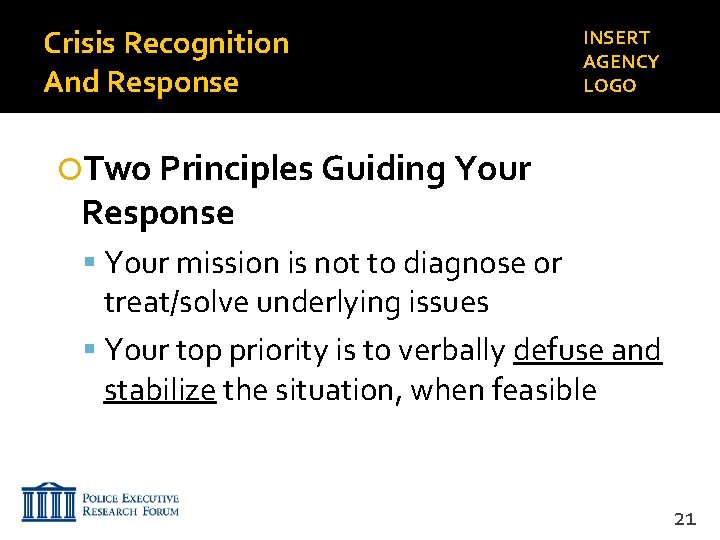 Crisis Recognition
And Response

INSERT
AGENCY
LOGO

Two Principles Guiding Your Response

Your mission is not to diagnose or treat/solve underlying issues

Your top priority is to verbally defuse and stabilize the situation, when feasible

POLICE EXECUTIVE
RESEARCH FORUM

21